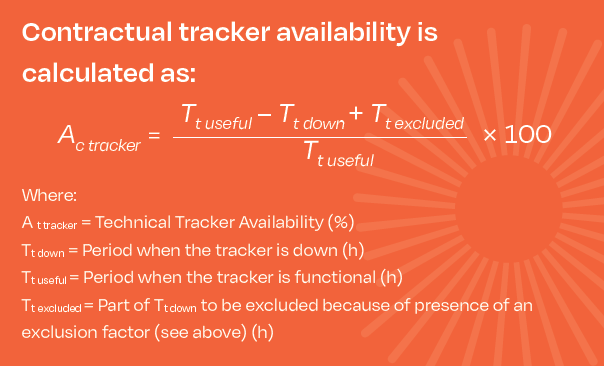 Contractual tracker availability is calculated as:

$A_{c\ tracker} = \frac{T_{t\ useful} - T_{t\ down} + T_{t\ excluded}}{T_{t\ useful}} \times 100$

Where:
$A_{t\ tracker}$ = Technical Tracker Availability (%)
$T_{t\ down}$ = Period when the tracker is down (h)
$T_{t\ useful}$ = Period when the tracker is functional (h)
$T_{t\ excluded}$ = Part of $T_{t\ down}$ to be excluded because of presence of an exclusion factor (see above) (h)